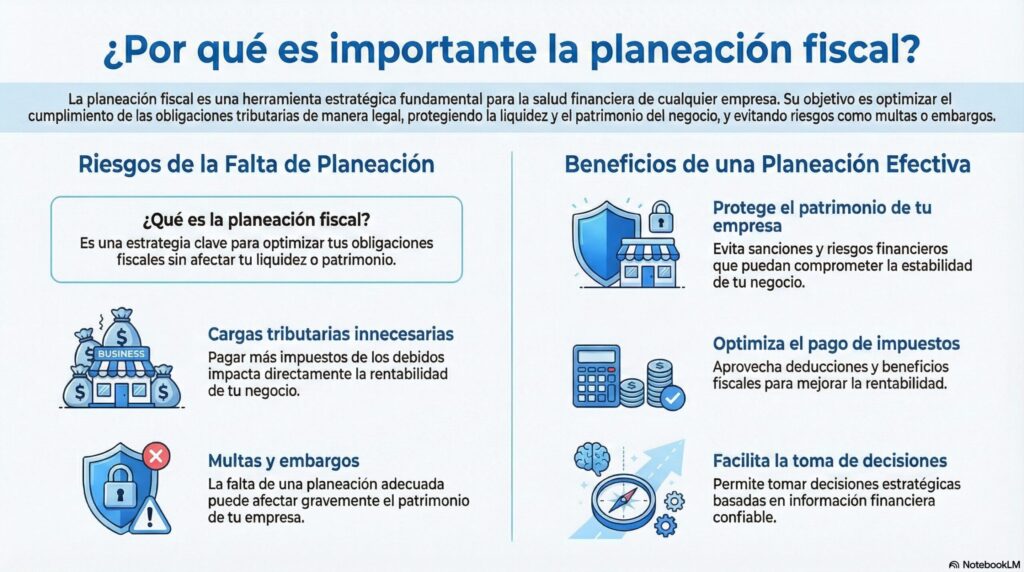 ¿Por qué es importante la planeación fiscal?

La planeación fiscal es una herramienta estratégica fundamental para la salud financiera de cualquier empresa. Su objetivo es optimizar el cumplimiento de las obligaciones tributarias de manera legal, protegiendo la liquidez y el patrimonio del negocio, y evitando riesgos como multas o embargos.

Riesgos de la Falta de Planeación

¿Qué es la planeación fiscal?
Es una estrategia clave para optimizar tus obligaciones fiscales sin afectar tu liquidez o patrimonio.

BUSINESS

Cargas tributarias innecesarias
Pagar más impuestos de los debidos impacta directamente la rentabilidad de tu negocio.

Multas y embargos
La falta de una planeación adecuada puede afectar gravemente el patrimonio de tu empresa.

Beneficios de una Planeación Efectiva

Protege el patrimonio de tu empresa
Evita sanciones y riesgos financieros que puedan comprometer la estabilidad de tu negocio.

Optimiza el pago de impuestos
Aprovecha deducciones y beneficios fiscales para mejorar la rentabilidad.

Facilita la toma de decisiones
Permite tomar decisiones estratégicas basadas en información financiera confiable.

NotebookLM